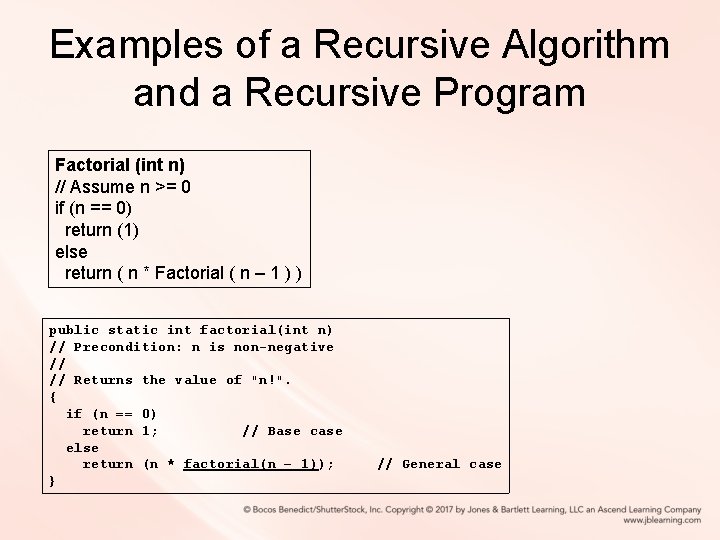 Examples of a Recursive Algorithm and a Recursive Program

Factorial (int n)
// Assume n >= 0
if (n == 0)
  return (1)
else
  return ( n * Factorial ( n – 1 ) )

public static int factorial(int n)
// Precondition: n is non-negative
//
// Returns the value of "n!".
{
  if (n == 0)
    return 1;          // Base case
  else
    return (n * factorial(n - 1));     // General case
}

© Bocos Benedict/ShutterStock, Inc. Copyright © 2017 by Jones & Bartlett Learning, LLC an Ascend Learning Company
www.jblearning.com